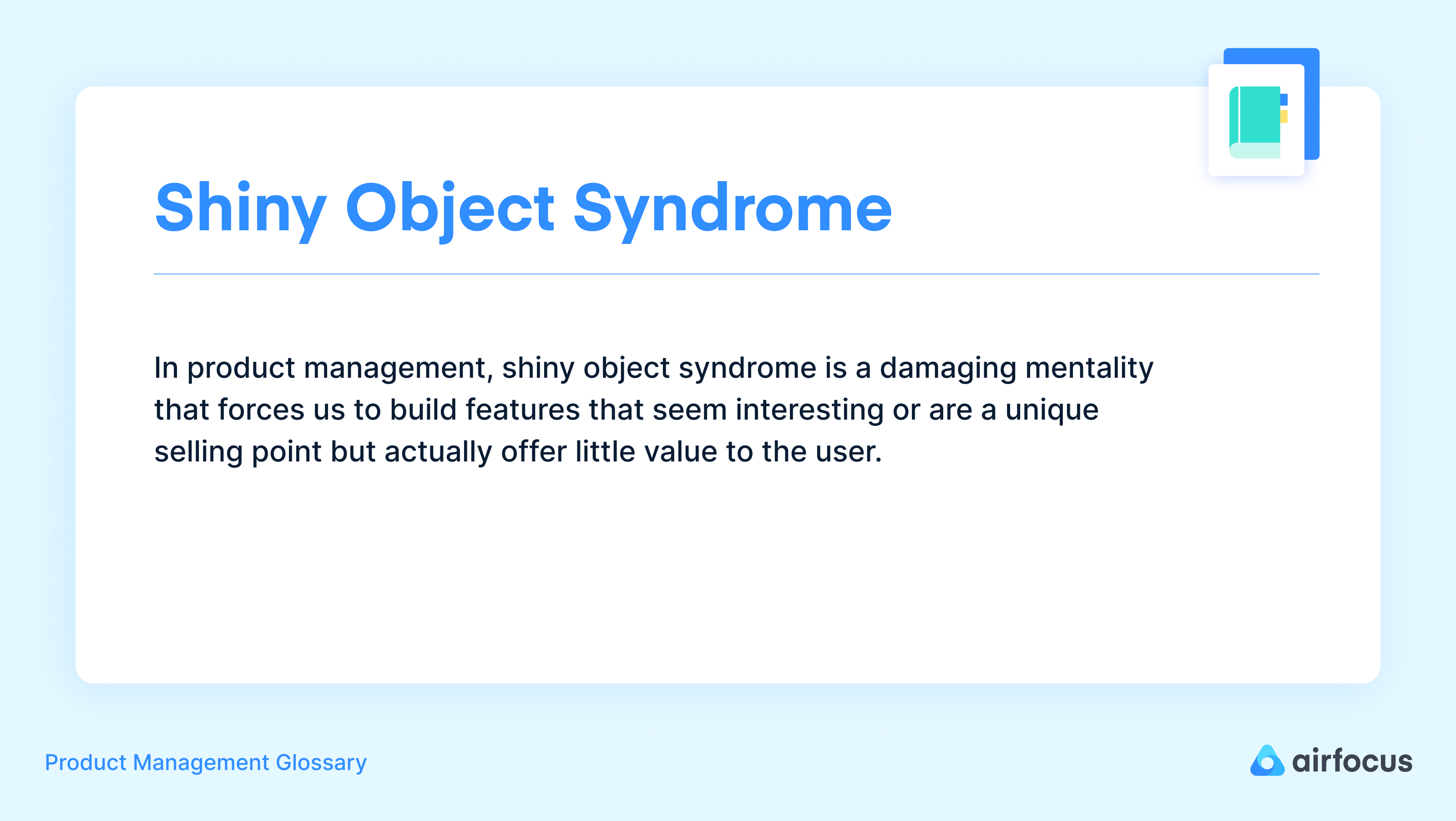 Shiny Object Syndrome

In product management, shiny object syndrome is a damaging mentality that forces us to build features that seem interesting or are a unique selling point but actually offer little value to the user.

Product Management Glossary

airfocus